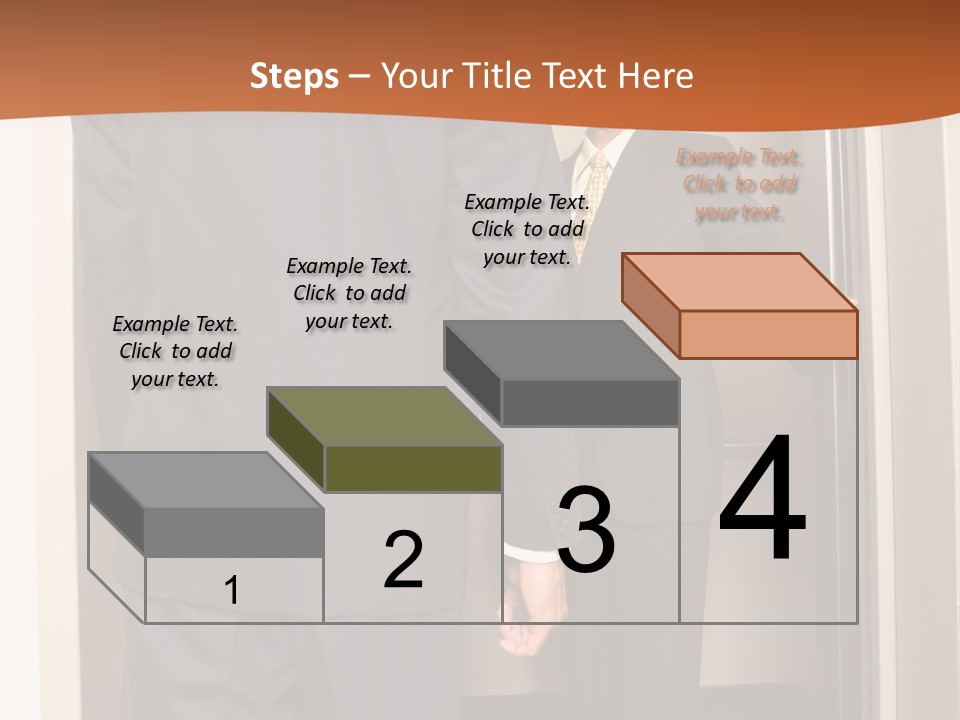 Steps – Your Title Text Here

Example Text. Click to add your text.

Example Text. Click to add your text.

Example Text. Click to add your text.

Example Text. Click to add your text.

1

2

3

4